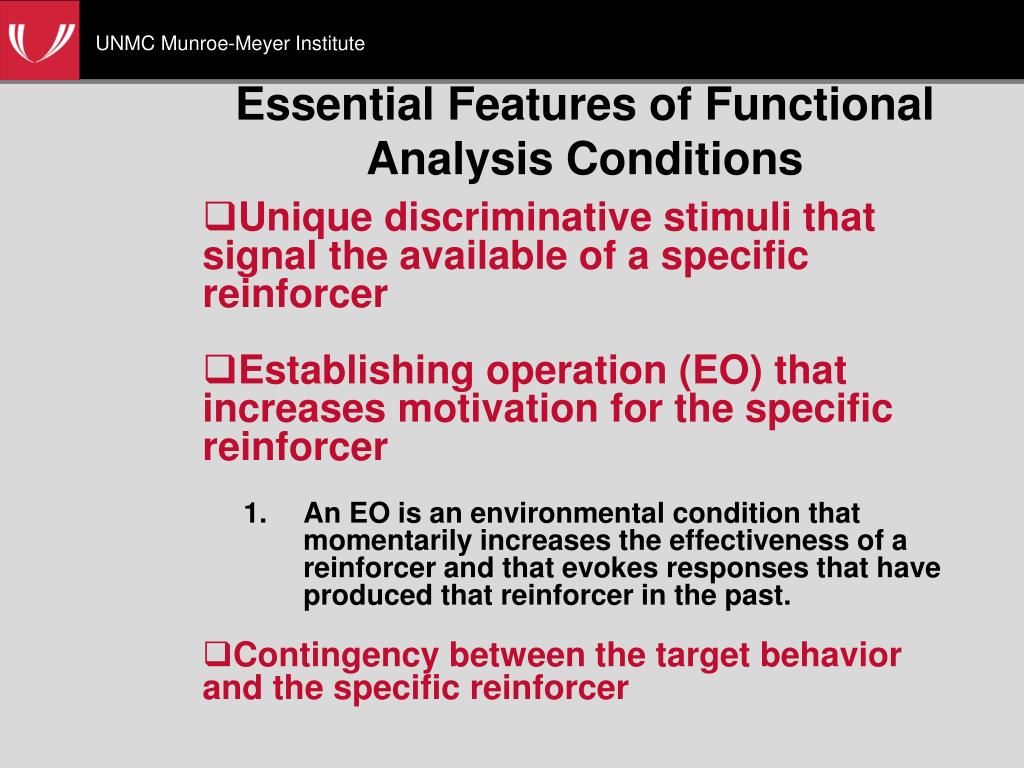 UNMC Munroe-Meyer Institute

Essential Features of Functional Analysis Conditions

❑Unique discriminative stimuli that signal the available of a specific reinforcer

❑Establishing operation (EO) that increases motivation for the specific reinforcer

1. An EO is an environmental condition that momentarily increases the effectiveness of a reinforcer and that evokes responses that have produced that reinforcer in the past.

❑Contingency between the target behavior and the specific reinforcer